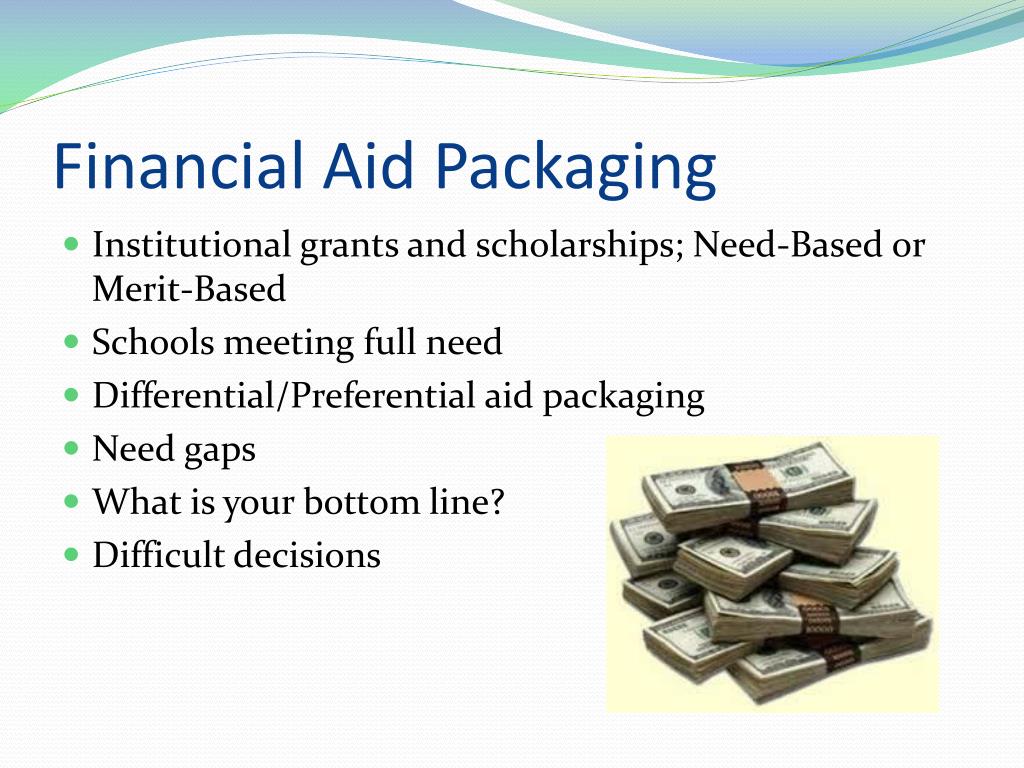 Financial Aid Packaging

- Institutional grants and scholarships; Need-Based or Merit-Based
- Schools meeting full need
- Differential/Preferential aid packaging
- Need gaps
- What is your bottom line?
- Difficult decisions